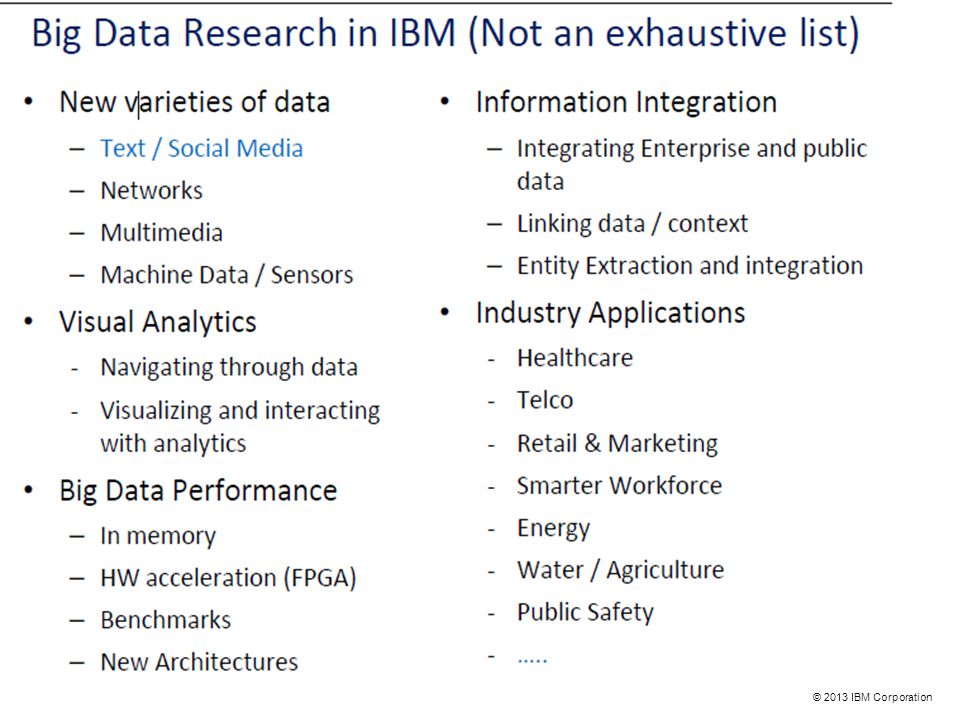 Big Data Research in IBM (Not an exhaustive list)

• New varieties of data
  – Text / Social Media
  – Networks
  – Multimedia
  – Machine Data / Sensors
• Visual Analytics
  - Navigating through data
  - Visualizing and interacting with analytics
• Big Data Performance
  – In memory
  – HW acceleration (FPGA)
  – Benchmarks
  – New Architectures

• Information Integration
  – Integrating Enterprise and public data
  – Linking data / context
  – Entity Extraction and integration
• Industry Applications
  - Healthcare
  - Telco
  - Retail & Marketing
  - Smarter Workforce
  - Energy
  - Water / Agriculture
  - Public Safety
  - .....

© 2013 IBM Corporation